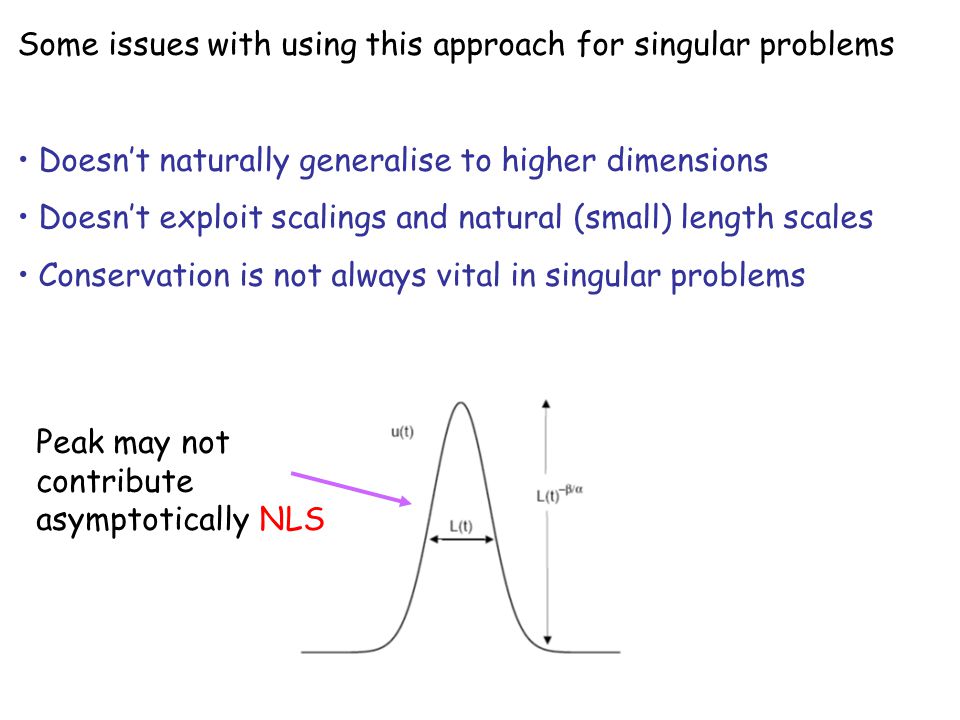 Some issues with using this approach for singular problems

• Doesn't naturally generalise to higher dimensions

• Doesn't exploit scalings and natural (small) length scales

• Conservation is not always vital in singular problems

Peak may not contribute asymptotically NLS

u(t)

L(t)

$L(t)^{-\beta/\alpha}$